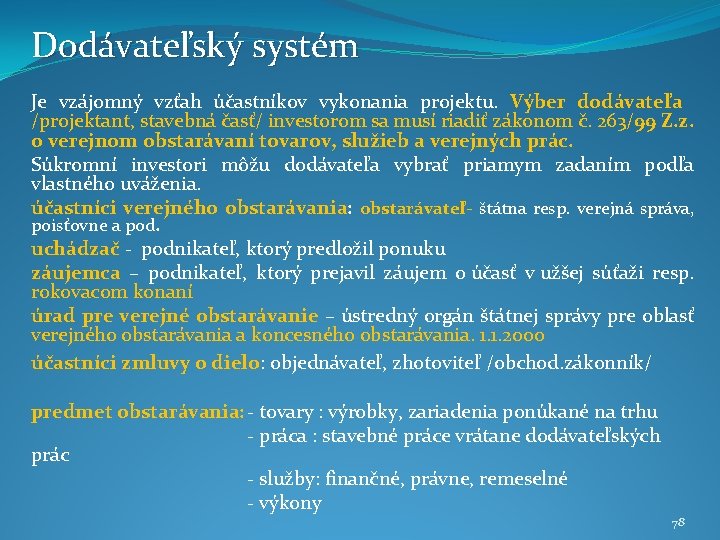 Dodávateľský systém

Je vzájomný vzťah účastníkov vykonania projektu. Výber dodávateľa /projektant, stavebná časť/ investorom sa musí riadiť zákonom č. 263/99 Z.z. o verejnom obstarávaní tovarov, služieb a verejných prác.

Súkromní investori môžu dodávateľa vybrať priamym zadaním podľa vlastného uváženia.

účastníci verejného obstarávania: obstarávateľ- štátna resp. verejná správa, poisťovne a pod.

uchádzač - podnikateľ, ktorý predložil ponuku

záujemca – podnikateľ, ktorý prejavil záujem o účasť v užšej súťaži resp. rokovacom konaní

úrad pre verejné obstarávanie – ústredný orgán štátnej správy pre oblasť verejného obstarávania a koncesného obstarávania. 1.1.2000

účastníci zmluvy o dielo: objednávateľ, zhotoviteľ /obchod.zákonník/

predmet obstarávania: - tovary : výrobky, zariadenia ponúkané na trhu
- práca : stavebné práce vrátane dodávateľských prác
- služby: finančné, právne, remeselné
- výkony

78